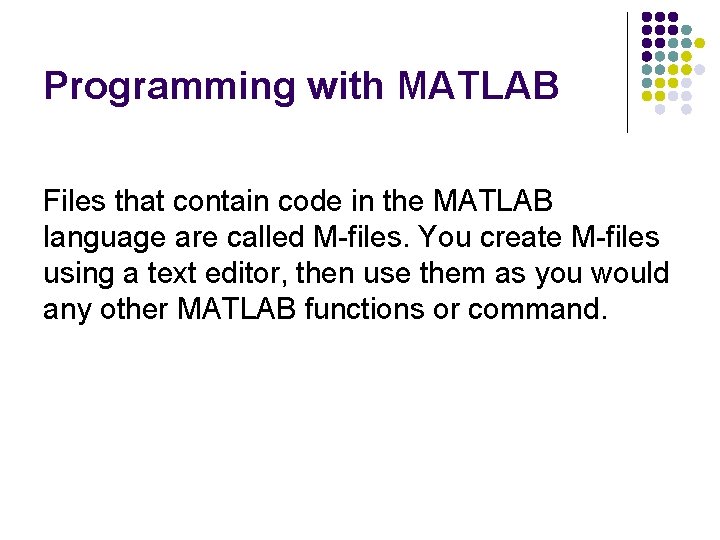 Programming with MATLAB

Files that contain code in the MATLAB language are called M-files. You create M-files using a text editor, then use them as you would any other MATLAB functions or command.